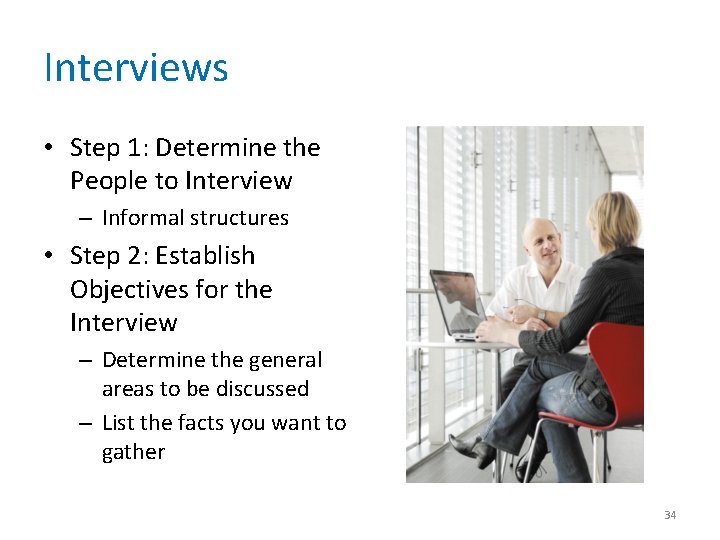 Interviews

• Step 1: Determine the People to Interview
  – Informal structures
• Step 2: Establish Objectives for the Interview
  – Determine the general areas to be discussed
  – List the facts you want to gather

34